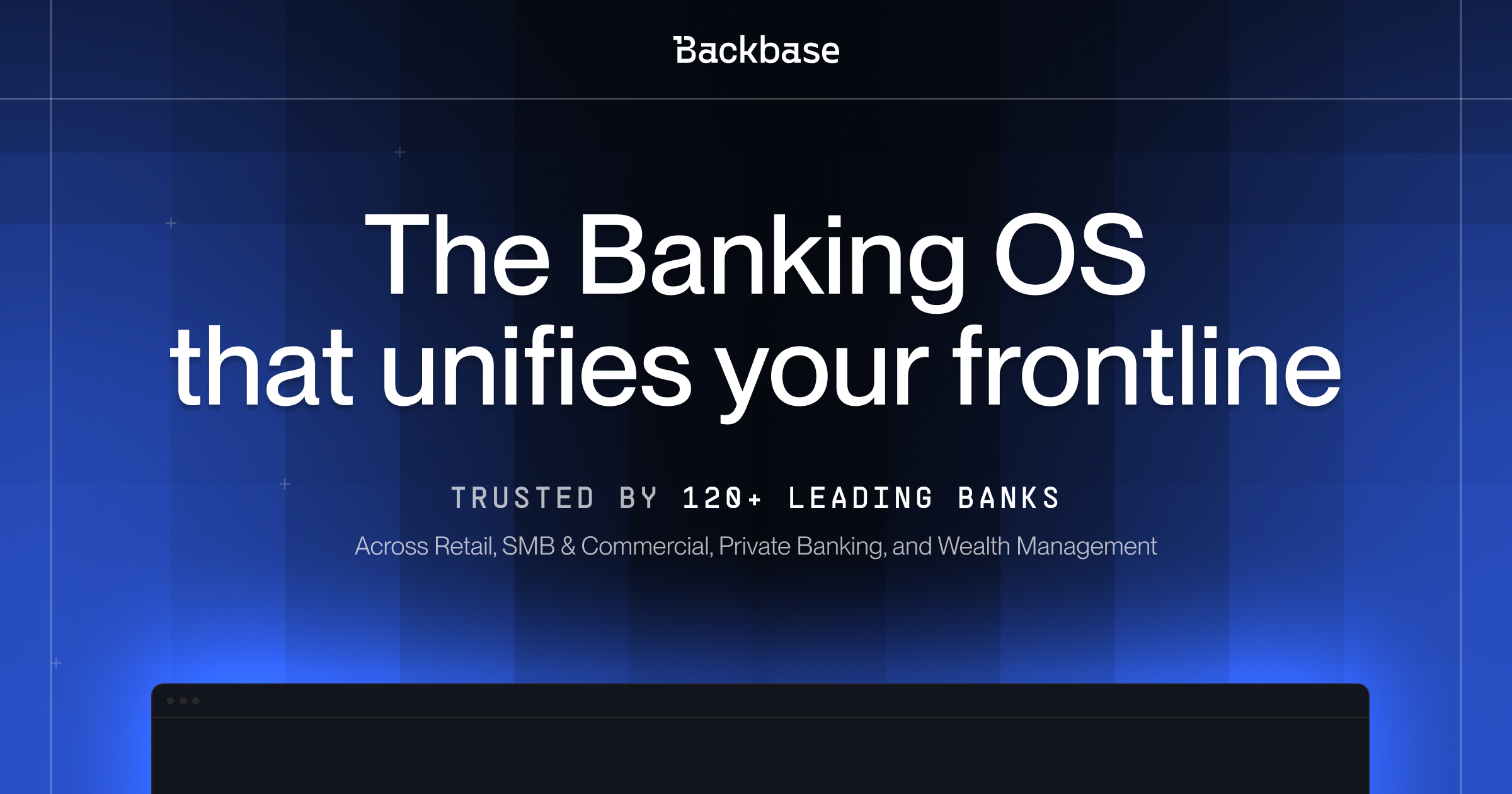 Backbase

The Banking OS that unifies your frontline

TRUSTED BY 120+ LEADING BANKS

Across Retail, SMB & Commercial, Private Banking, and Wealth Management